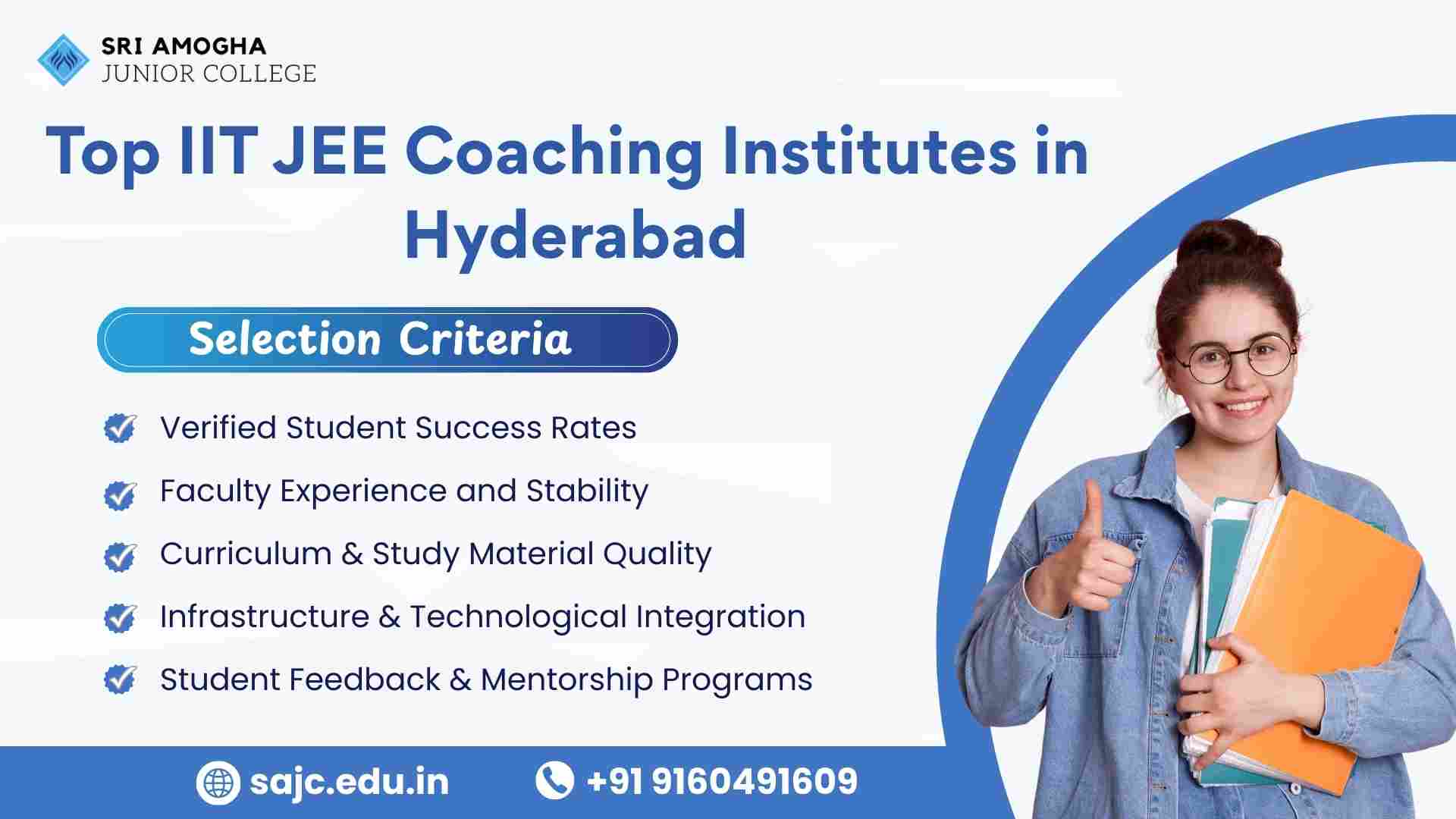 SRI AMOGHA
JUNIOR COLLEGE

Top IIT JEE Coaching Institutes in Hyderabad

Selection Criteria

Verified Student Success Rates

Faculty Experience and Stability

Curriculum & Study Material Quality

Infrastructure & Technological Integration

Student Feedback & Mentorship Programs

sajc.edu.in

+91 9160491609